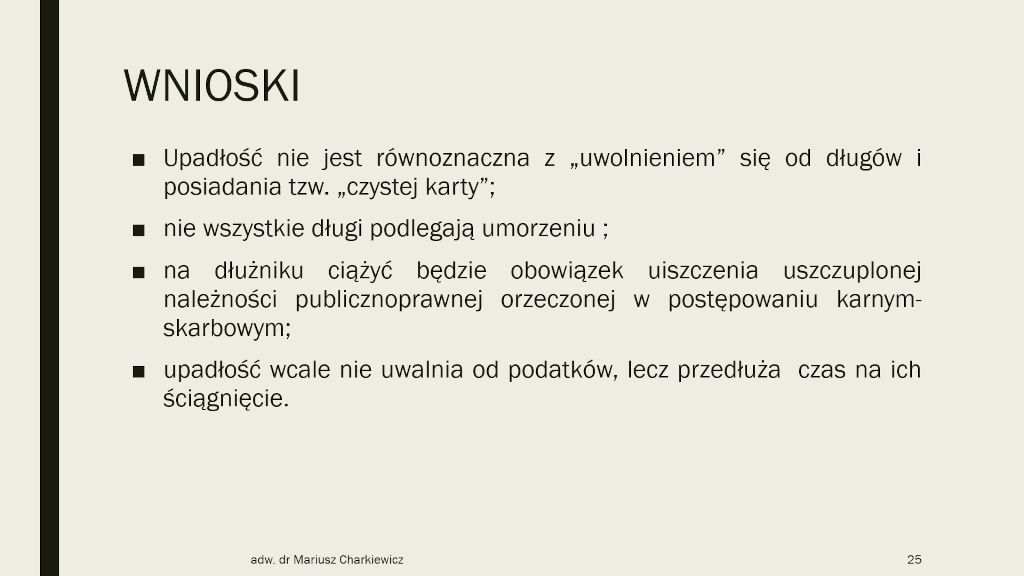 WNIOSKI

■ Upadłość nie jest równoznaczna z „uwolnieniem” się od długów i posiadania tzw. „czystej karty”;

■ nie wszystkie długi podlegają umorzeniu ;

■ na dłużniku ciążyć będzie obowiązek uiszczenia uszczuplonej należności publicznoprawnej orzeczonej w postępowaniu karnym-skarbowym;

■ upadłość wcale nie uwalnia od podatków, lecz przedłuża czas na ich ściągnięcie.

adw. dr Mariusz Charkiewicz

25